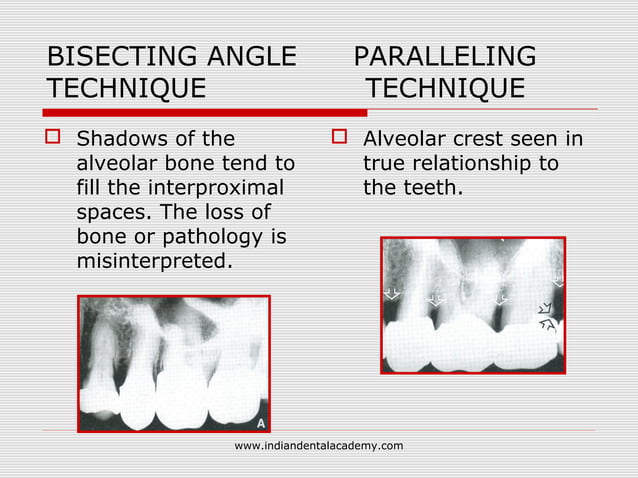 BISECTING ANGLE TECHNIQUE

PARALLELING TECHNIQUE

Shadows of the alveolar bone tend to fill the interproximal spaces. The loss of bone or pathology is misinterpreted.

A

Alveolar crest seen in true relationship to the teeth.

www.indiandentalacademy.com